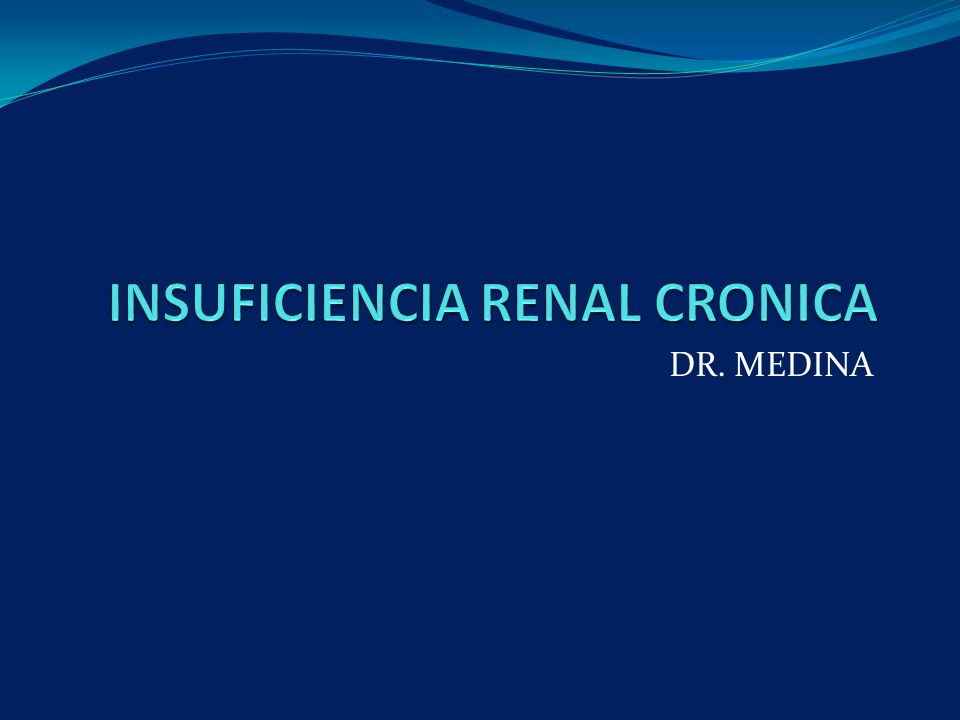 INSUFICIENCIA RENAL CRONICA

DR. MEDINA